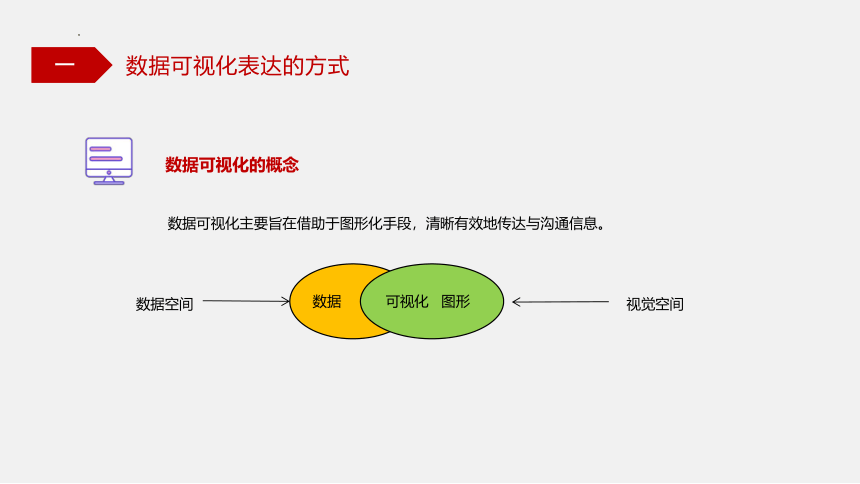 一 数据可视化表达的方式

数据可视化的概念

数据可视化主要旨在借助于图形化手段，清晰有效地传达与沟通信息。

数据空间

数据

可视化 图形

视觉空间